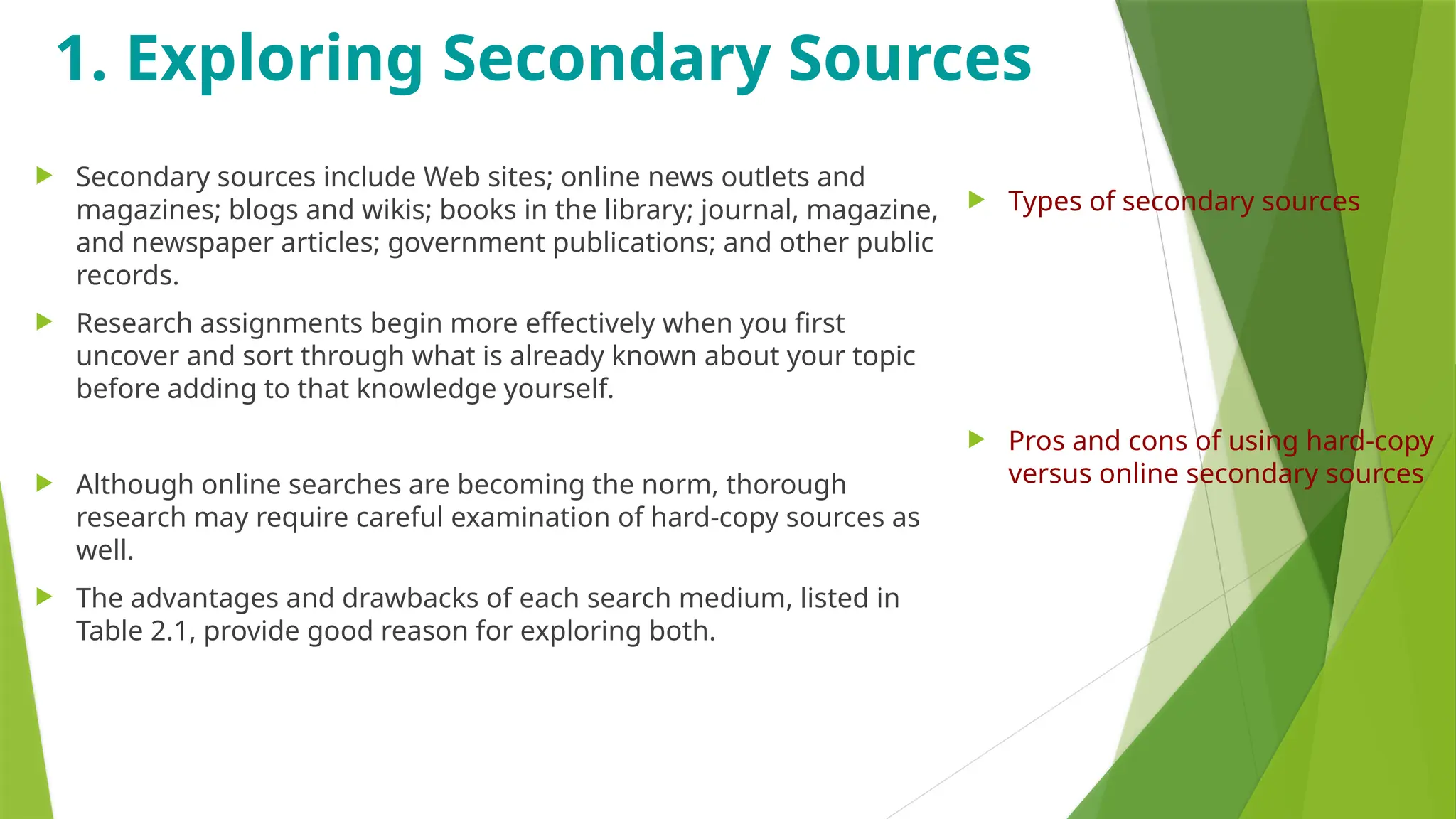 1. Exploring Secondary Sources

Secondary sources include Web sites; online news outlets and magazines; blogs and wikis; books in the library; journal, magazine, and newspaper articles; government publications; and other public records.

Research assignments begin more effectively when you first uncover and sort through what is already known about your topic before adding to that knowledge yourself.

Although online searches are becoming the norm, thorough research may require careful examination of hard-copy sources as well.

The advantages and drawbacks of each search medium, listed in Table 2.1, provide good reason for exploring both.

Types of secondary sources

Pros and cons of using hard-copy versus online secondary sources